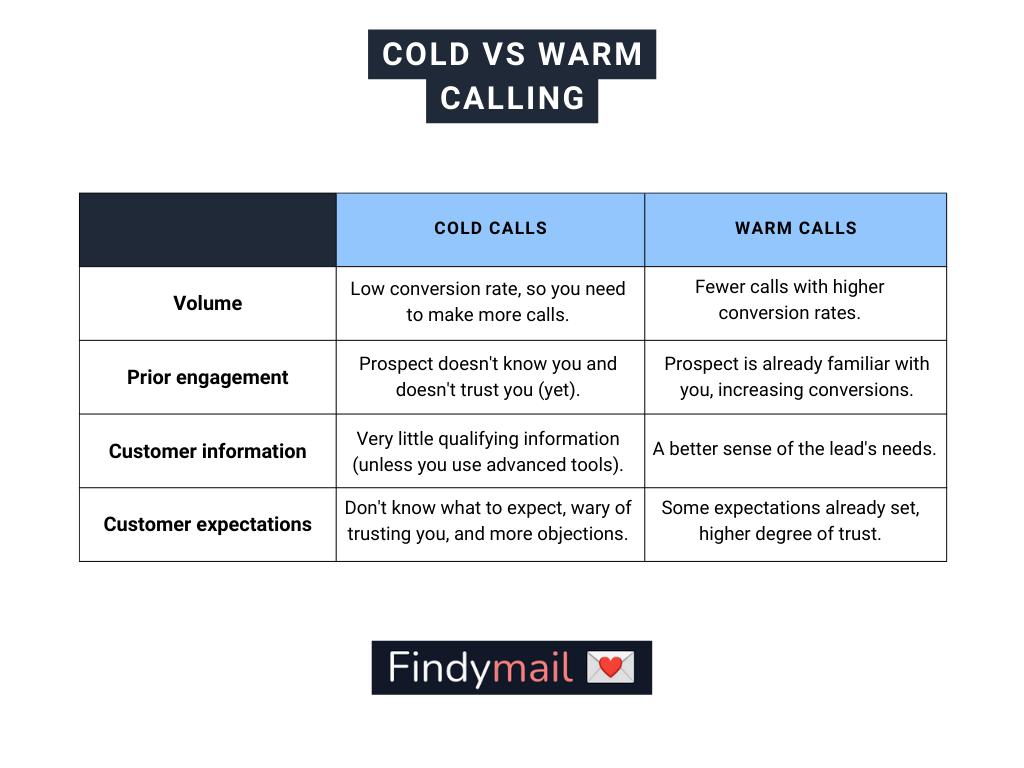 COLD VS WARM CALLING

| | COLD CALLS | WARM CALLS |
|---|---|---|
| Volume | Low conversion rate, so you need to make more calls. | Fewer calls with higher conversion rates. |
| Prior engagement | Prospect doesn't know you and doesn't trust you (yet). | Prospect is already familiar with you, increasing conversions. |
| Customer information | Very little qualifying information (unless you use advanced tools). | A better sense of the lead's needs. |
| Customer expectations | Don't know what to expect, wary of trusting you, and more objections. | Some expectations already set, higher degree of trust. |

Findymail 💌